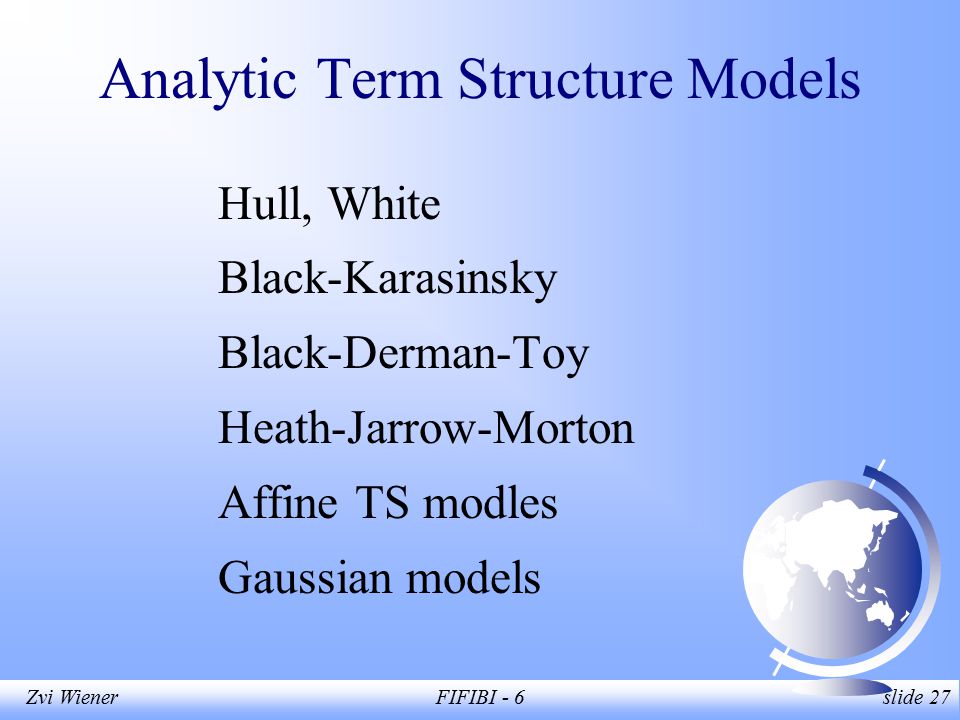 Analytic Term Structure Models

Hull, White

Black-Karasinsky

Black-Derman-Toy

Heath-Jarrow-Morton

Affine TS modles

Gaussian models

Zvi Wiener

FIFIBI - 6

slide 27